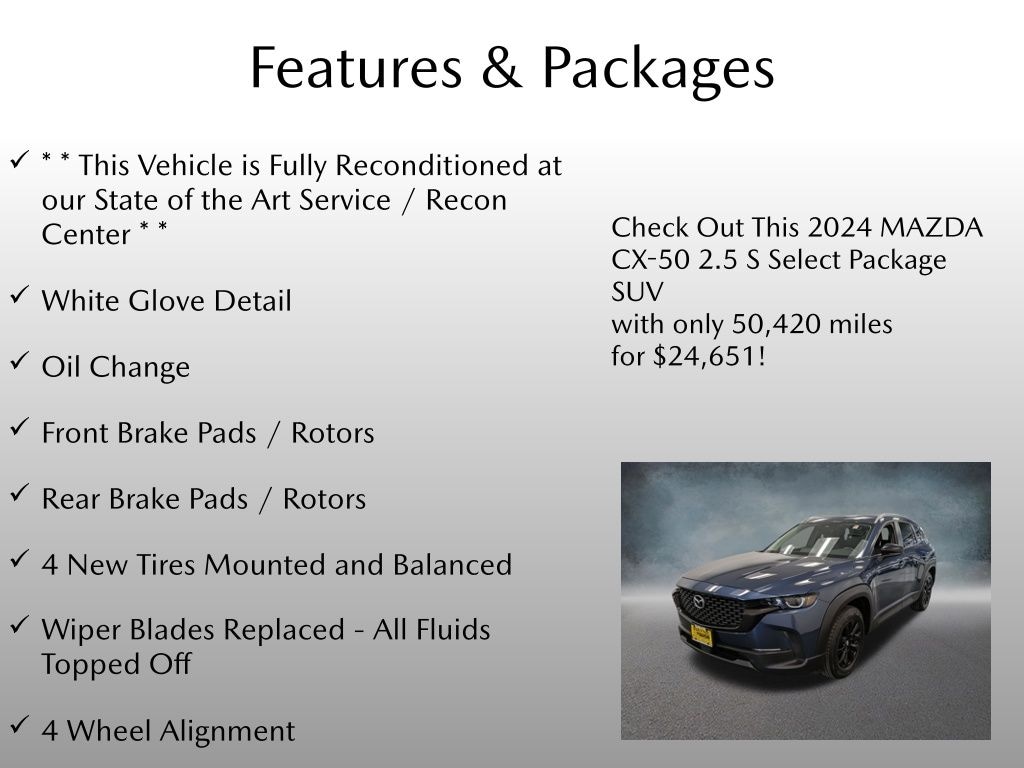 Features & Packages

✓ * * This Vehicle is Fully Reconditioned at our State of the Art Service / Recon Center * *

✓ White Glove Detail

✓ Oil Change

✓ Front Brake Pads / Rotors

✓ Rear Brake Pads / Rotors

✓ 4 New Tires Mounted and Balanced

✓ Wiper Blades Replaced - All Fluids Topped Off

✓ 4 Wheel Alignment

Check Out This 2024 MAZDA CX-50 2.5 S Select Package SUV
with only 50,420 miles
for $24,651!